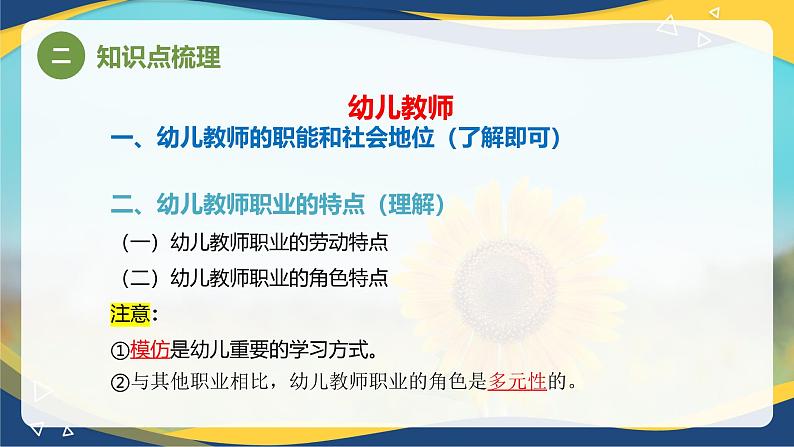 二 知识点梳理

幼儿教师

一、幼儿教师的职能和社会地位（了解即可）

二、幼儿教师职业的特点（理解）

（一）幼儿教师职业的劳动特点

（二）幼儿教师职业的角色特点

注意：

①模仿是幼儿重要的学习方式。

②与其他职业相比，幼儿教师职业的角色是多元性的。